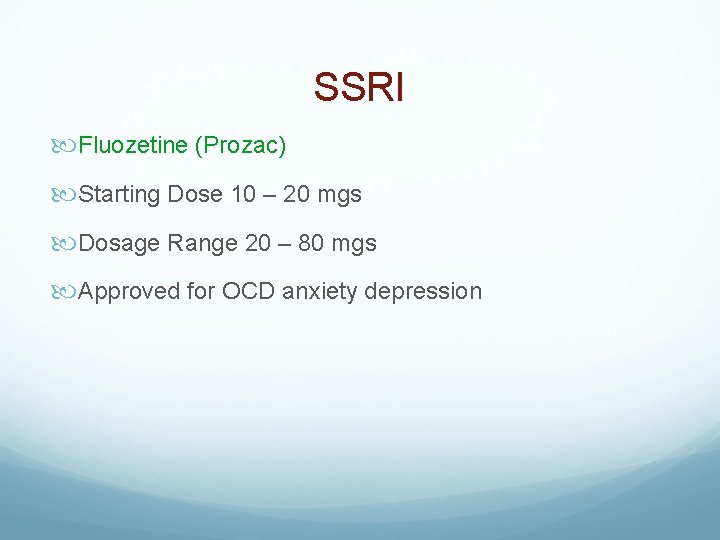 SSRI

Fluozetine (Prozac)

Starting Dose 10 – 20 mgs

Dosage Range 20 – 80 mgs

Approved for OCD anxiety depression